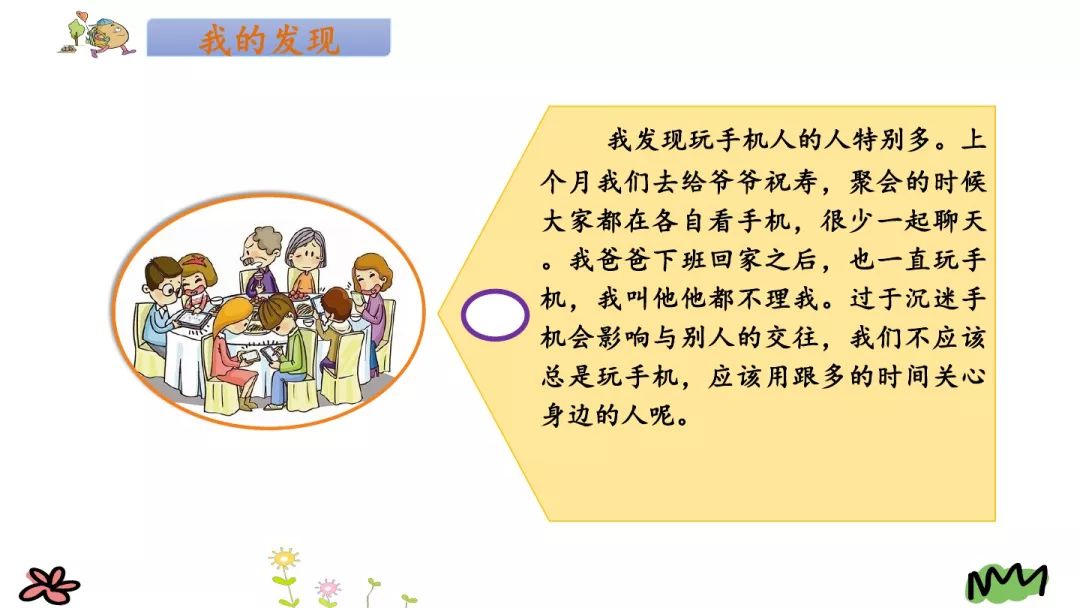 我的发现

我发现玩手机人的人特别多。上个月我们去给爷爷祝寿，聚会的时候大家都在各自看手机，很少一起聊天。我爸爸下班回家之后，也一直玩手机，我叫他他都不理我。过于沉迷手机会影响与别人的交往，我们不应该总是玩手机，应该用跟多的时间关心身边的人呢。